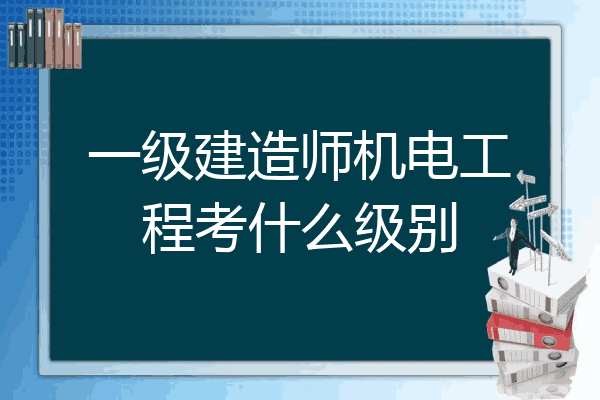 一级建造师机电工程考什么级别